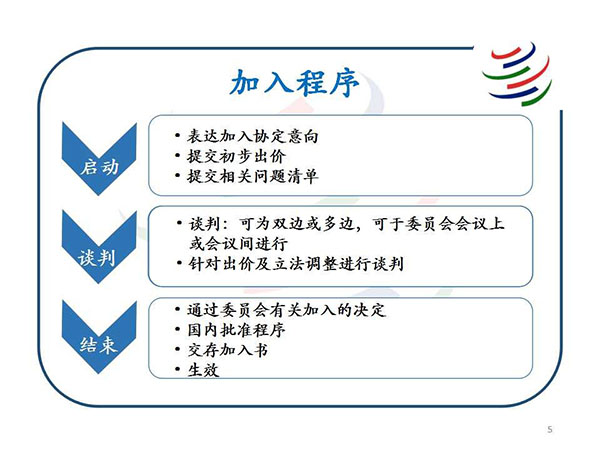 加入程序

启动

• 表达加入协定意向
• 提交初步出价
• 提交相关问题清单

谈判

• 谈判：可为双边或多边，可于委员会会议上或会议间进行
• 针对出价及立法调整进行谈判

结束

• 通过委员会有关加入的决定
• 国内批准程序
• 交存加入书
• 生效

5